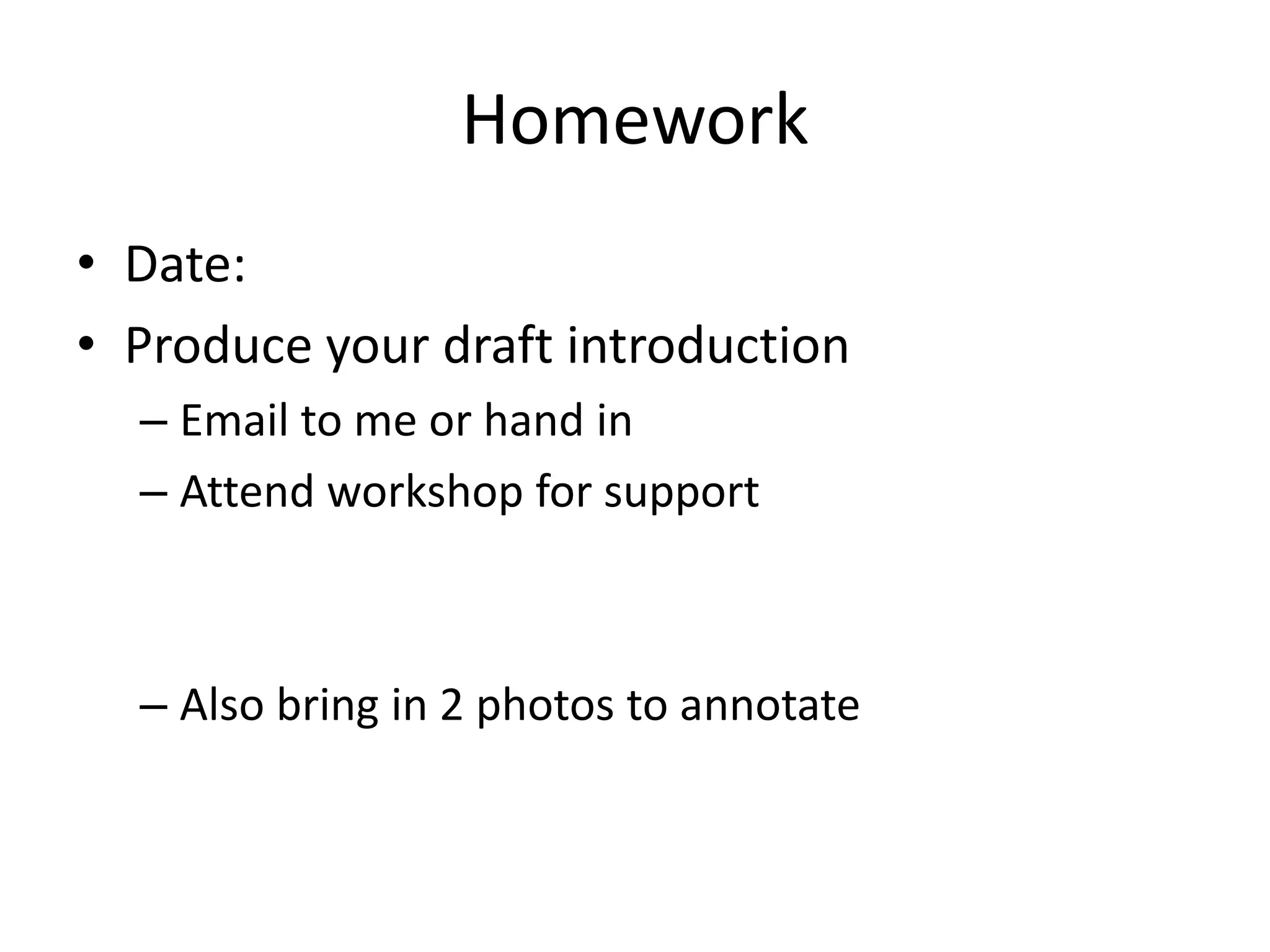 Homework

• Date:
• Produce your draft introduction
  – Email to me or hand in
  – Attend workshop for support

  – Also bring in 2 photos to annotate